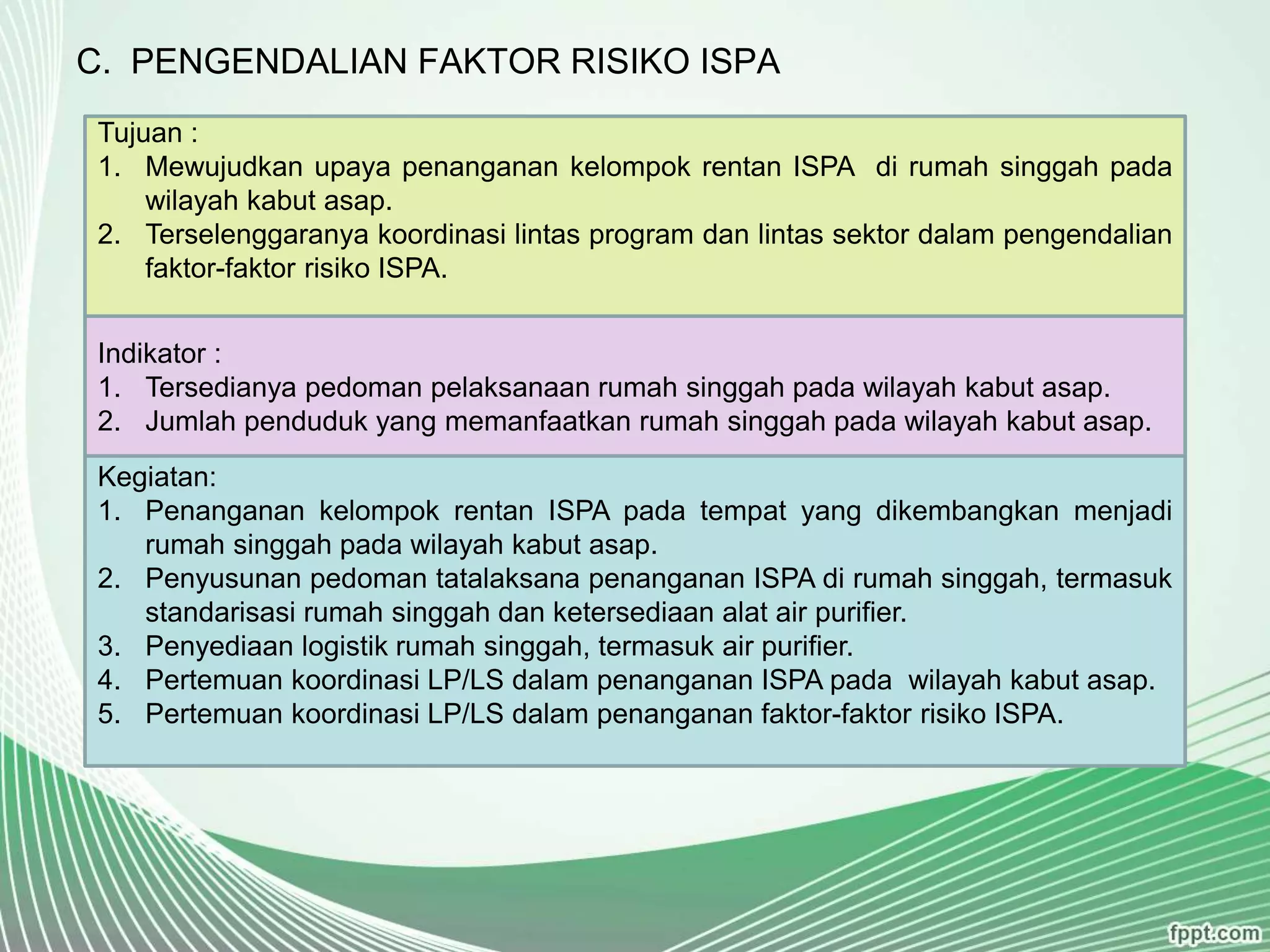 C. PENGENDALIAN FAKTOR RISIKO ISPA

Tujuan :
1. Mewujudkan upaya penanganan kelompok rentan ISPA di rumah singgah pada wilayah kabut asap.
2. Terselenggaranya koordinasi lintas program dan lintas sektor dalam pengendalian faktor-faktor risiko ISPA.

Indikator :
1. Tersedianya pedoman pelaksanaan rumah singgah pada wilayah kabut asap.
2. Jumlah penduduk yang memanfaatkan rumah singgah pada wilayah kabut asap.

Kegiatan:
1. Penanganan kelompok rentan ISPA pada tempat yang dikembangkan menjadi rumah singgah pada wilayah kabut asap.
2. Penyusunan pedoman tatalaksana penanganan ISPA di rumah singgah, termasuk standarisasi rumah singgah dan ketersediaan alat air purifier.
3. Penyediaan logistik rumah singgah, termasuk air purifier.
4. Pertemuan koordinasi LP/LS dalam penanganan ISPA pada wilayah kabut asap.
5. Pertemuan koordinasi LP/LS dalam penanganan faktor-faktor risiko ISPA.

fppt.com